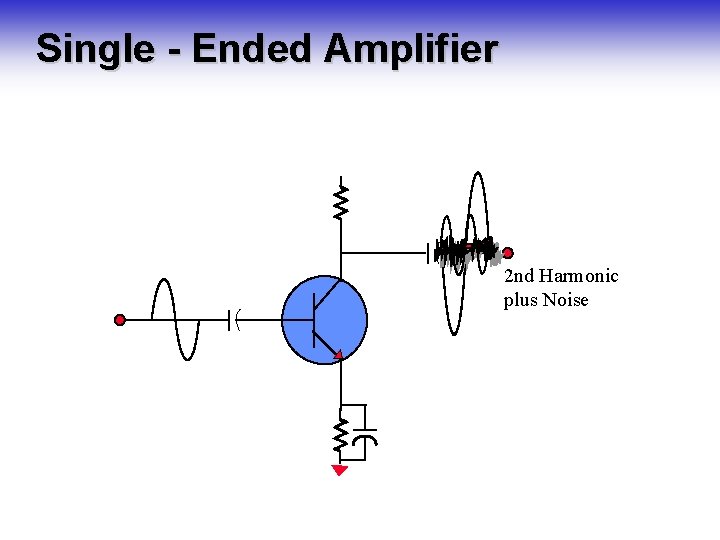 Single - Ended Amplifier

2nd Harmonic plus Noise